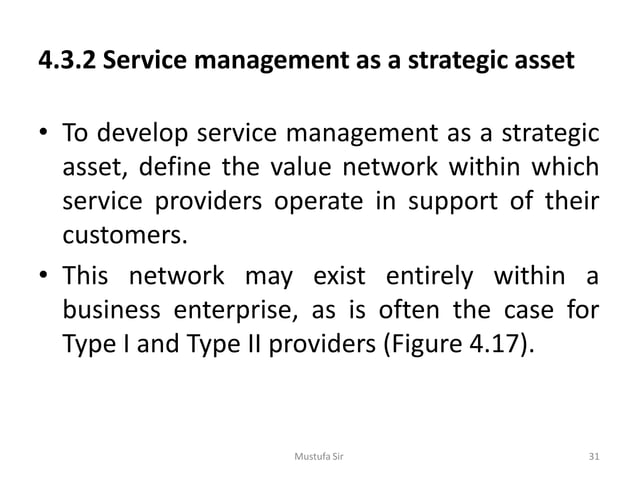 4.3.2 Service management as a strategic asset

• To develop service management as a strategic asset, define the value network within which service providers operate in support of their customers.

• This network may exist entirely within a business enterprise, as is often the case for Type I and Type II providers (Figure 4.17).

Mustufa Sir

31